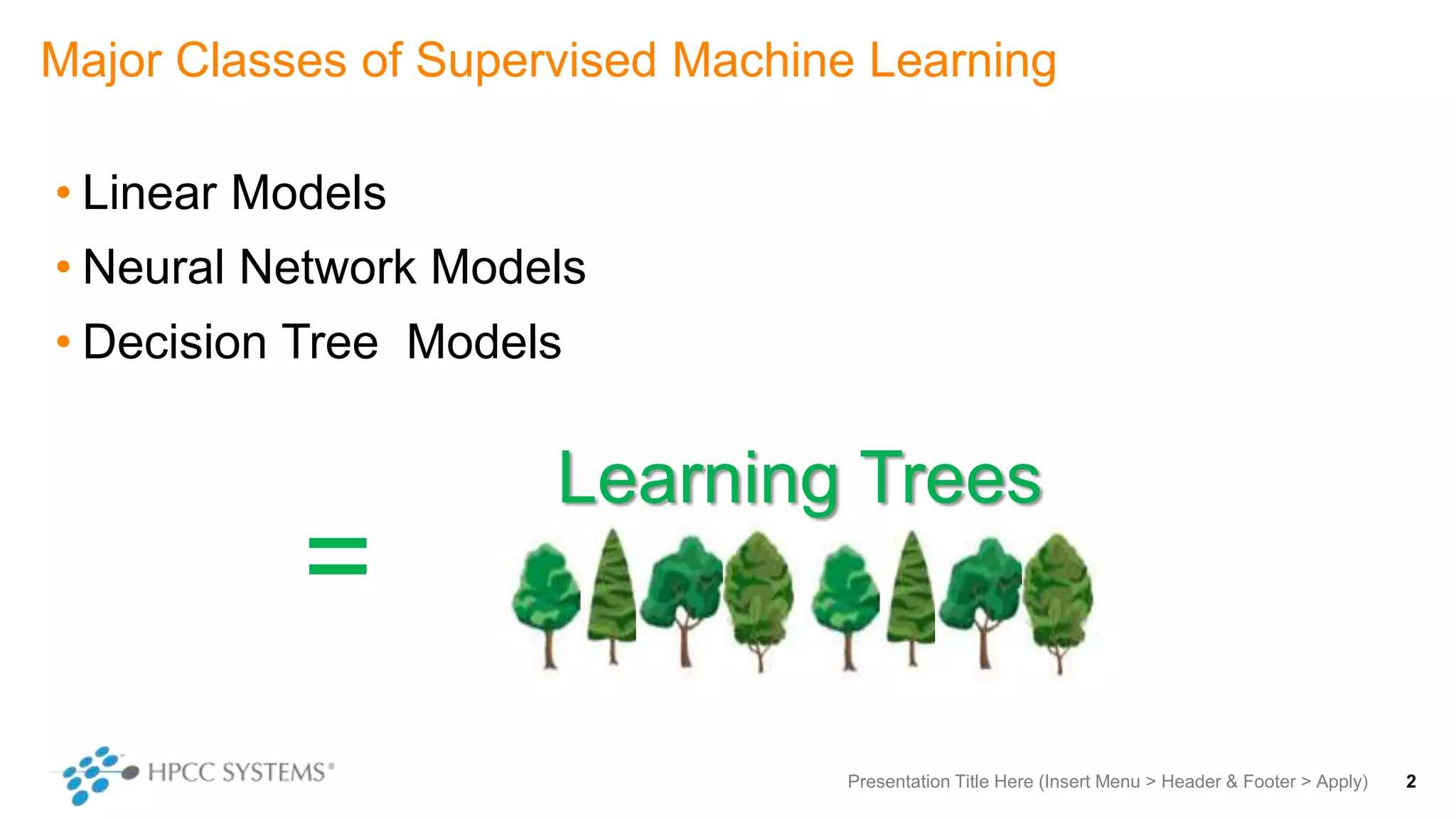 Major Classes of Supervised Machine Learning

• Linear Models
• Neural Network Models
• Decision Tree Models

=

Learning Trees

HPCC SYSTEMS®

Presentation Title Here (Insert Menu > Header & Footer > Apply) 2